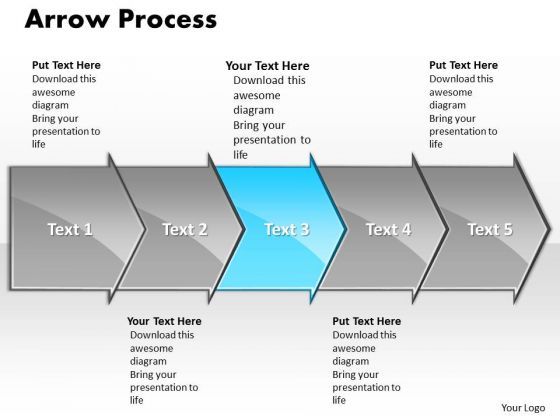 Arrow Process

Put Text Here
Download this awesome diagram
Bring your presentation to life

Your Text Here
Download this awesome diagram
Bring your presentation to life

Put Text Here
Download this awesome diagram
Bring your presentation to life

Text 1
Text 2
Text 3
Text 4
Text 5

Your Text Here
Download this awesome diagram
Bring your presentation to life

Put Text Here
Download this awesome diagram
Bring your presentation to life

Your Logo